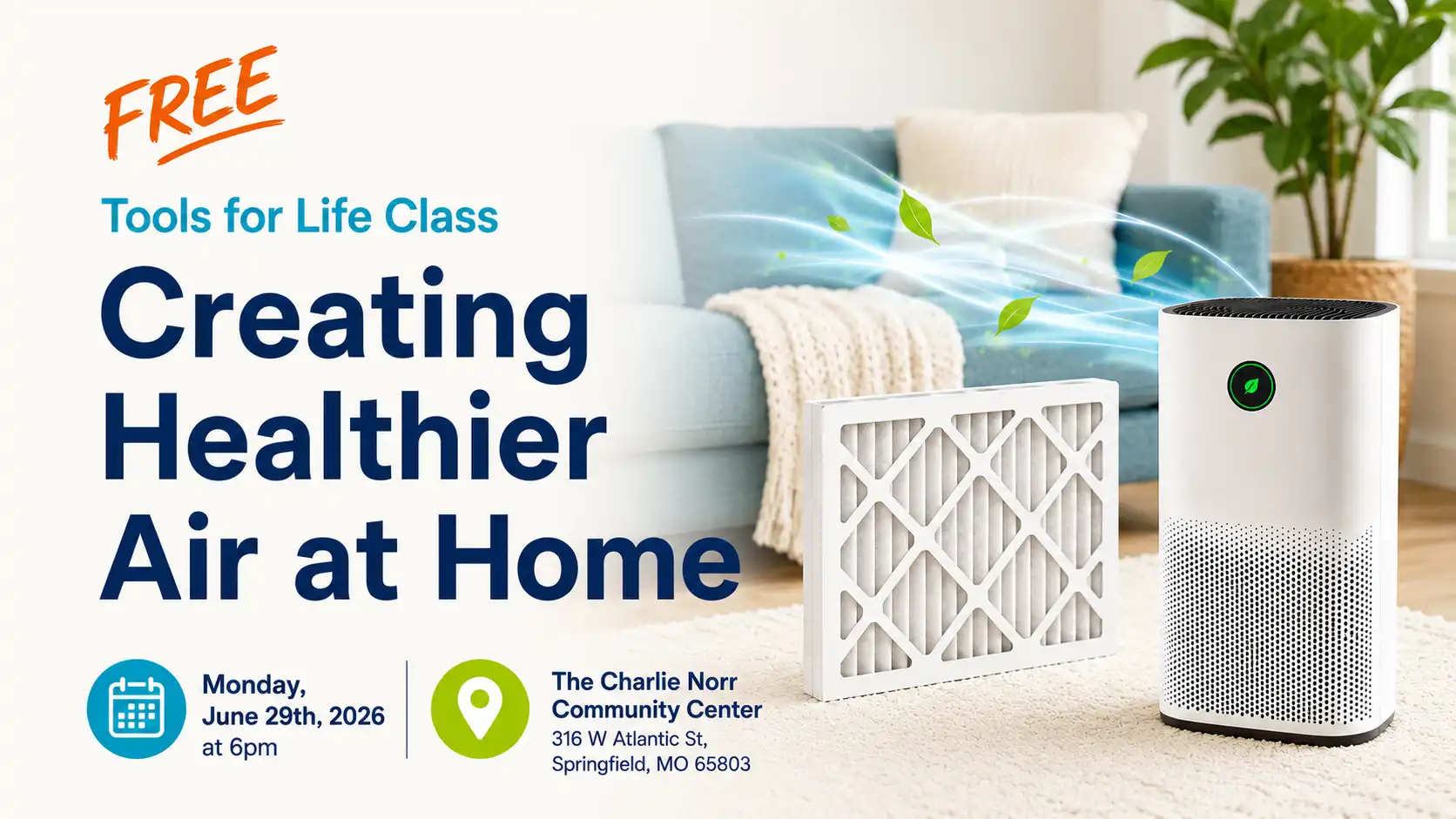 FREE

Tools for Life Class

Creating Healthier Air at Home

Monday, June 29th, 2026 at 6pm

The Charlie Norr Community Center
316 W Atlantic St, Springfield, MO 65803